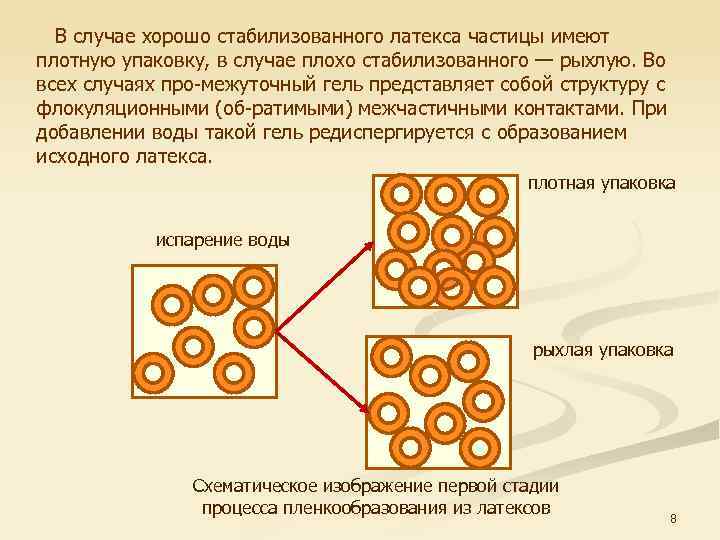 В случае хорошо стабилизованного латекса частицы имеют плотную упаковку, в случае плохо стабилизованного — рыхлую. Во всех случаях про-межуточный гель представляет собой структуру с флокуляционными (об-ратимыми) межчастичными контактами. При добавлении воды такой гель редиспергируется с образованием исходного латекса.

плотная упаковка

испарение воды

рыхлая упаковка

Схематическое изображение первой стадии процесса пленкообразования из латексов

8